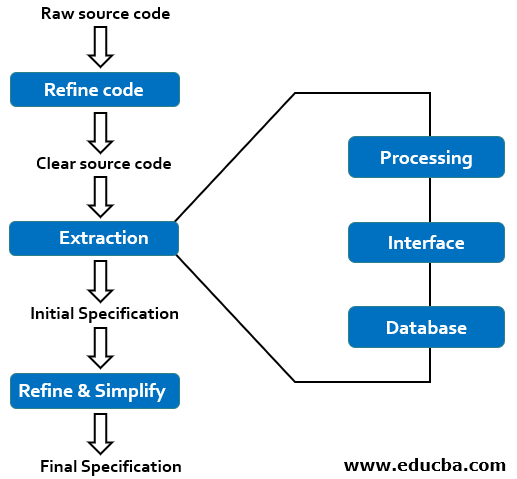 Raw source code

Refine code

Clear source code

Extraction

Initial Specification

Refine & Simplify

Final Specification

Processing

Interface

Database

www.educba.com